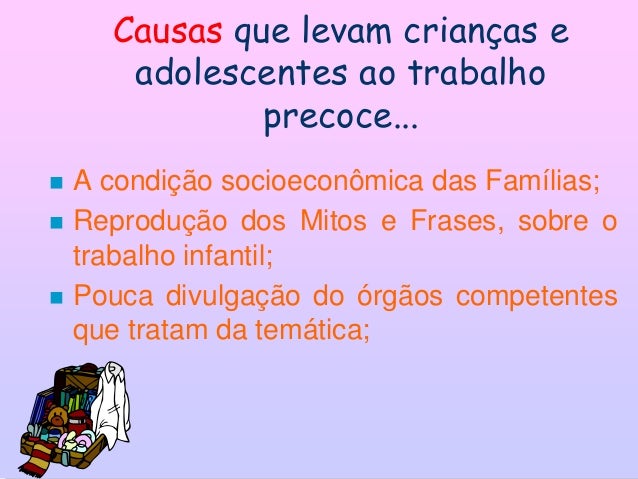 Causas que levam crianças e adolescentes ao trabalho precoce...

- A condição socioeconômica das Famílias;
- Reprodução dos Mitos e Frases, sobre o trabalho infantil;
- Pouca divulgação do órgãos competentes que tratam da temática;